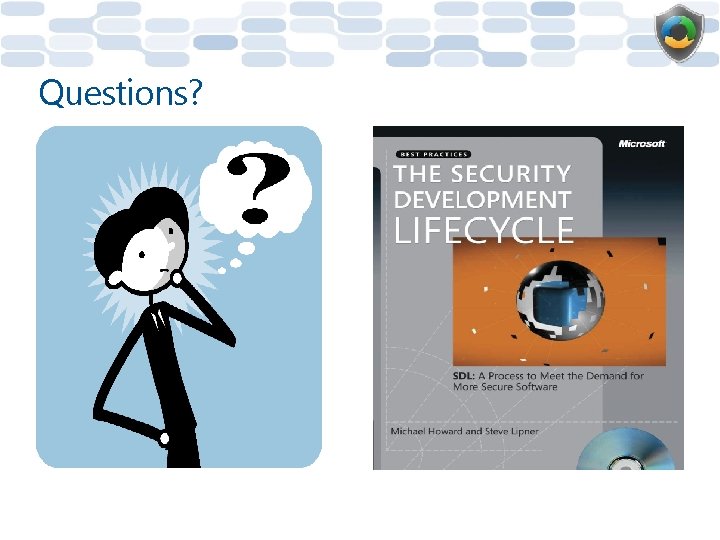 Questions?

?

Microsoft

BEST PRACTICES

THE SECURITY DEVELOPMENT LIFECYCLE

SDL: A Process to Meet the Demand for More Secure Software

Michael Howard and Steve Lipner